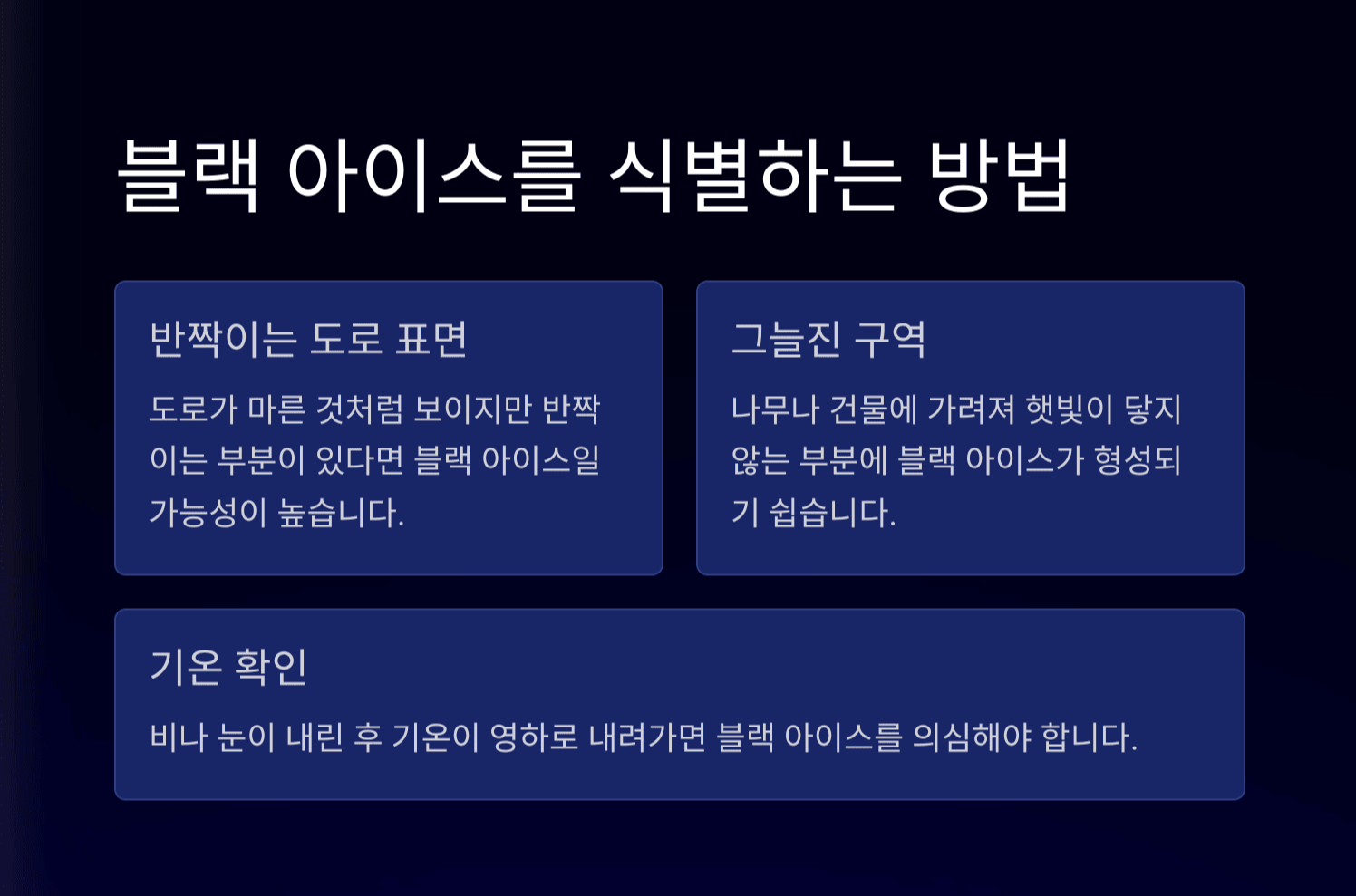 블랙 아이스를 식별하는 방법

반짝이는 도로 표면

도로가 마른 것처럼 보이지만 반짝이는 부분이 있다면 블랙 아이스일 가능성이 높습니다.

그늘진 구역

나무나 건물에 가려져 햇빛이 닿지 않는 부분에 블랙 아이스가 형성되기 쉽습니다.

기온 확인

비나 눈이 내린 후 기온이 영하로 내려가면 블랙 아이스를 의심해야 합니다.